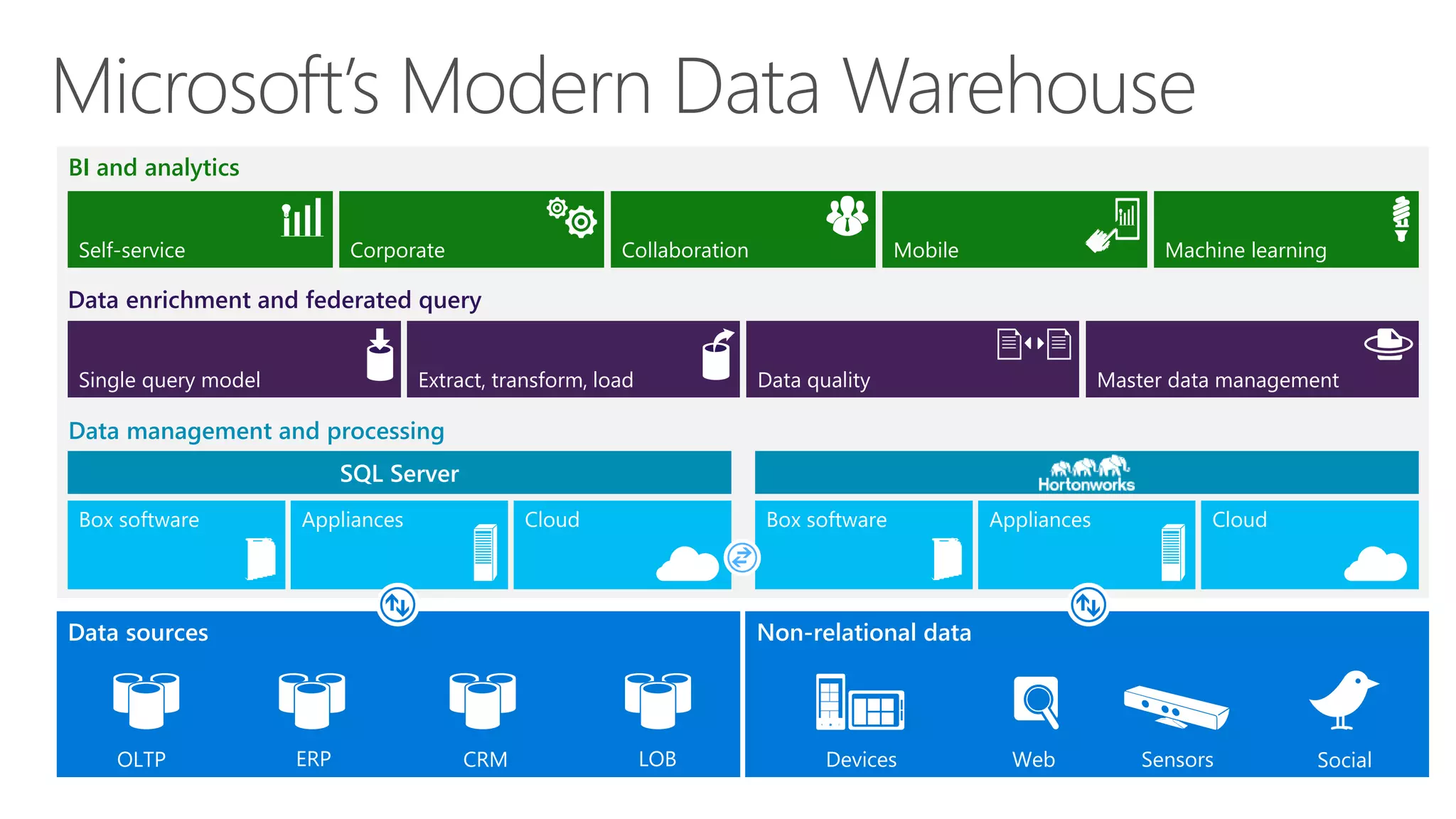 Microsoft's Modern Data Warehouse

BI and analytics

Self-service

Corporate

Collaboration

Mobile

Machine learning

Data enrichment and federated query

Single query model

Extract, transform, load

Data quality

Master data management

Data management and processing

SQL Server

Box software

Appliances

Cloud

Hortonworks

Box software

Appliances

Cloud

Data sources

OLTP

ERP

CRM

LOB

Non-relational data

Devices

Web

Sensors

Social